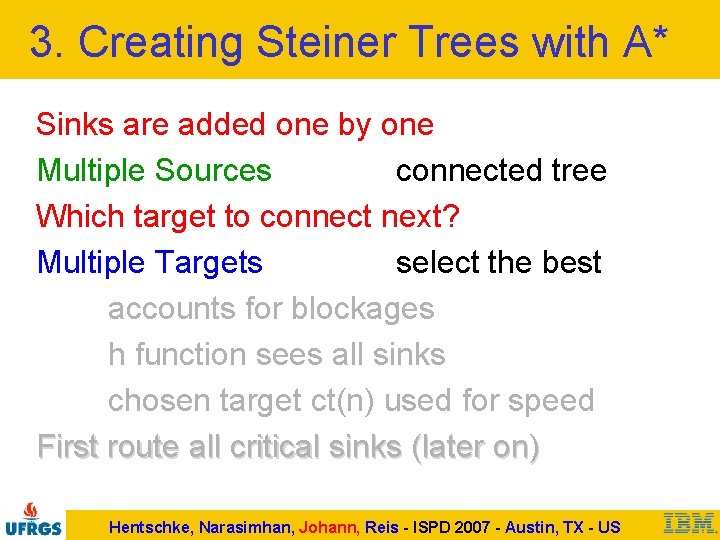 3. Creating Steiner Trees with A*

Sinks are added one by one

Multiple Sources connected tree

Which target to connect next?

Multiple Targets select the best

accounts for blockages

h function sees all sinks

chosen target ct(n) used for speed

First route all critical sinks (later on)

UFRGS

Hentschke, Narasimhan, Johann, Reis - ISPD 2007 - Austin, TX - US

IBM